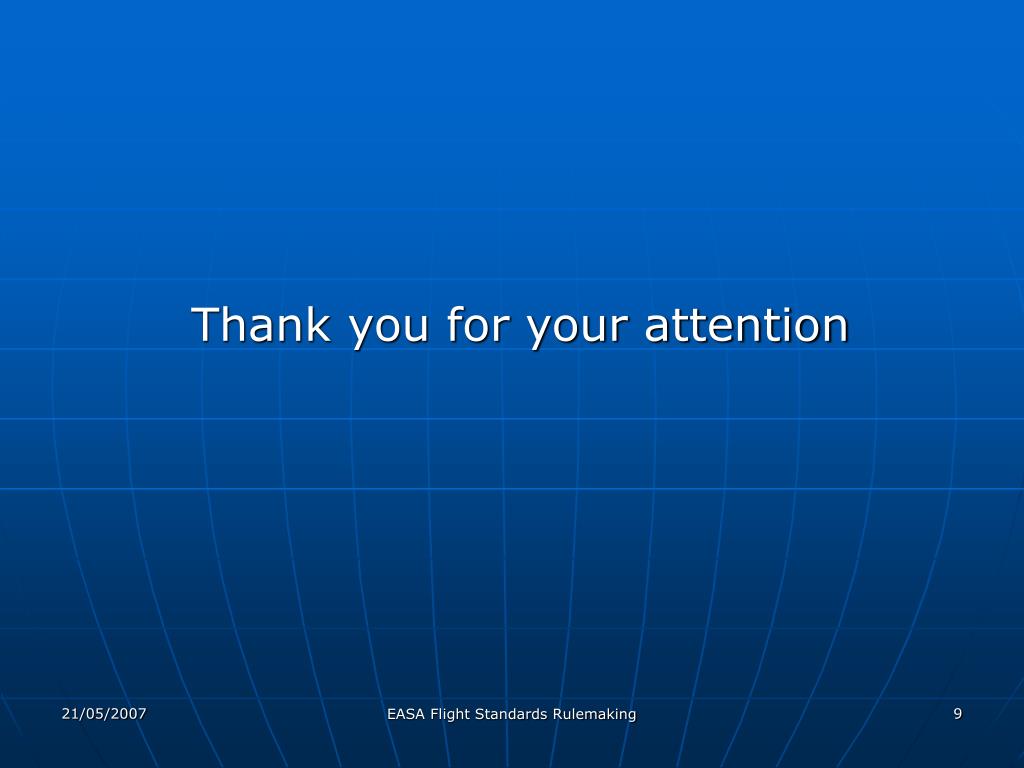 Thank you for your attention

21/05/2007

EASA Flight Standards Rulemaking

9